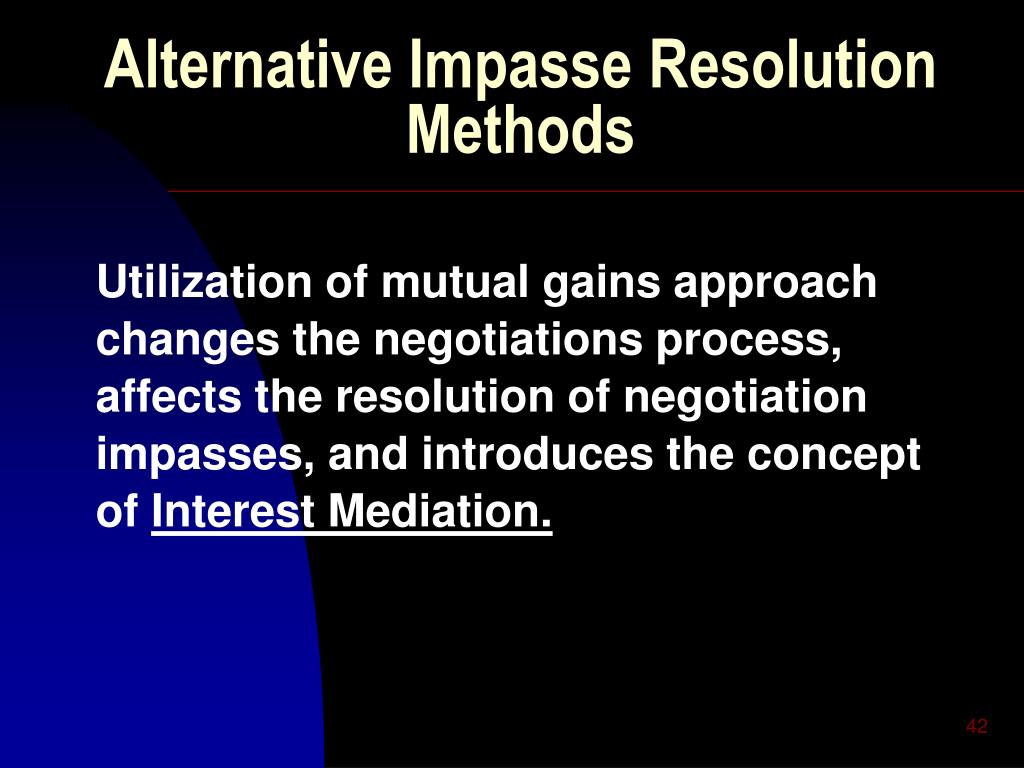 Alternative Impasse Resolution Methods

Utilization of mutual gains approach changes the negotiations process, affects the resolution of negotiation impasses, and introduces the concept of Interest Mediation.

42